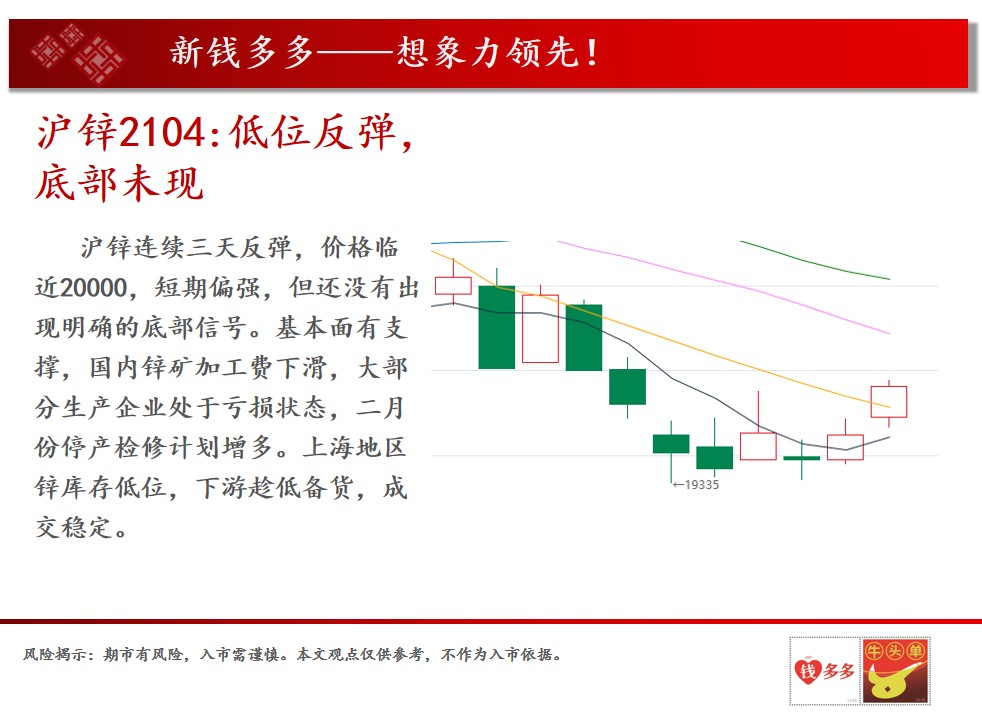 新钱多多——想象力领先！

沪锌2104:低位反弹，底部未现

沪锌连续三天反弹，价格临近20000，短期偏强，但还没有出现明确的底部信号。基本面有支撑，国内锌矿加工费下滑，大部分生产企业处于亏损状态，二月份停产检修计划增多。上海地区锌库存低位，下游趁低备货，成交稳定。

←19335

风险揭示：期市有风险，入市需谨慎。本文观点仅供参考，不作为入市依据。

钱多多

牛头单